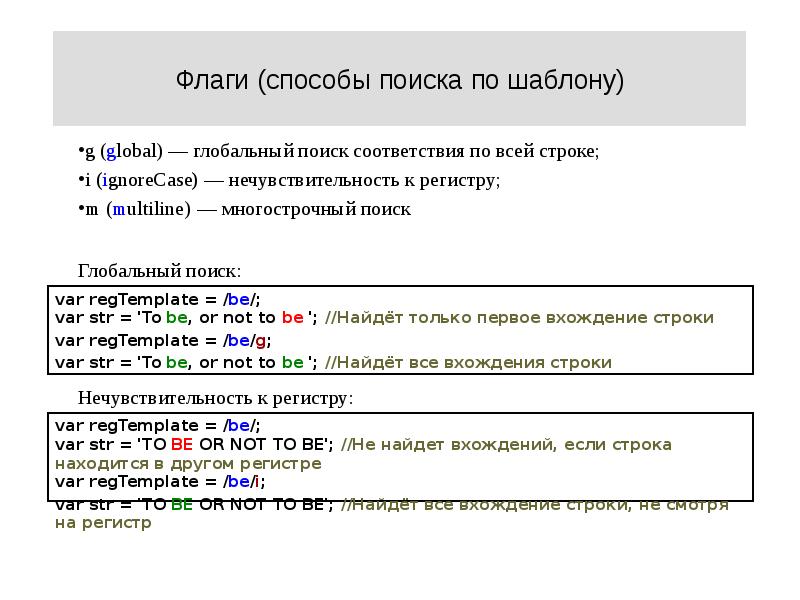 Флаги (способы поиска по шаблону)

•g (global) — глобальный поиск соответствия по всей строке;
•i (ignoreCase) — нечувствительность к регистру;
•m (multiline) — многострочный поиск

Глобальный поиск:

var regTemplate = /be/;
var str = 'To be, or not to be '; //Найдёт только первое вхождение строки
var regTemplate = /be/g;
var str = 'To be, or not to be '; //Найдёт все вхождения строки

Нечувствительность к регистру:

var regTemplate = /be/;
var str = 'TO BE OR NOT TO BE'; //Не найдет вхождений, если строка находится в другом регистре
var regTemplate = /be/i;
var str = 'TO BE OR NOT TO BE'; //Найдёт все вхождение строки, не смотря на регистр